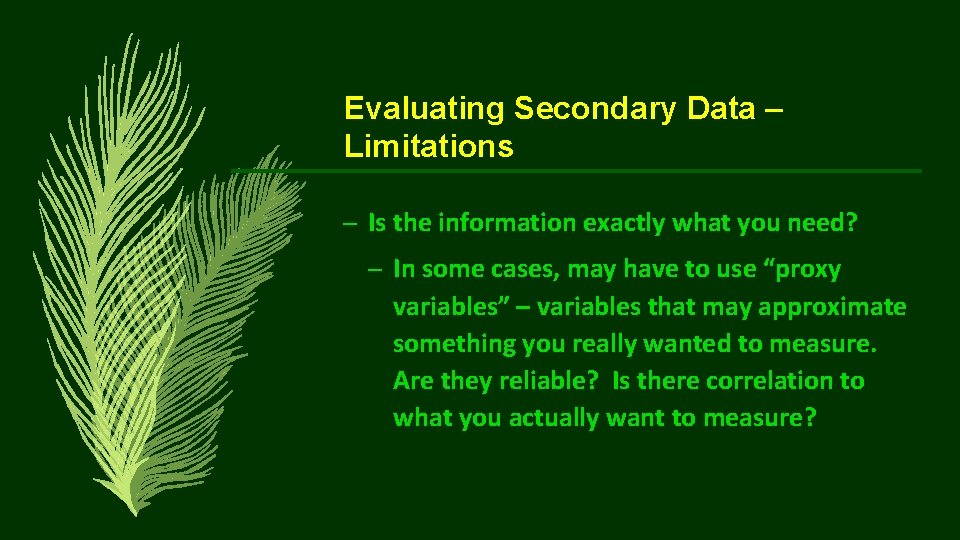 Evaluating Secondary Data – Limitations

– Is the information exactly what you need?

– In some cases, may have to use “proxy variables” – variables that may approximate something you really wanted to measure. Are they reliable? Is there correlation to what you actually want to measure?